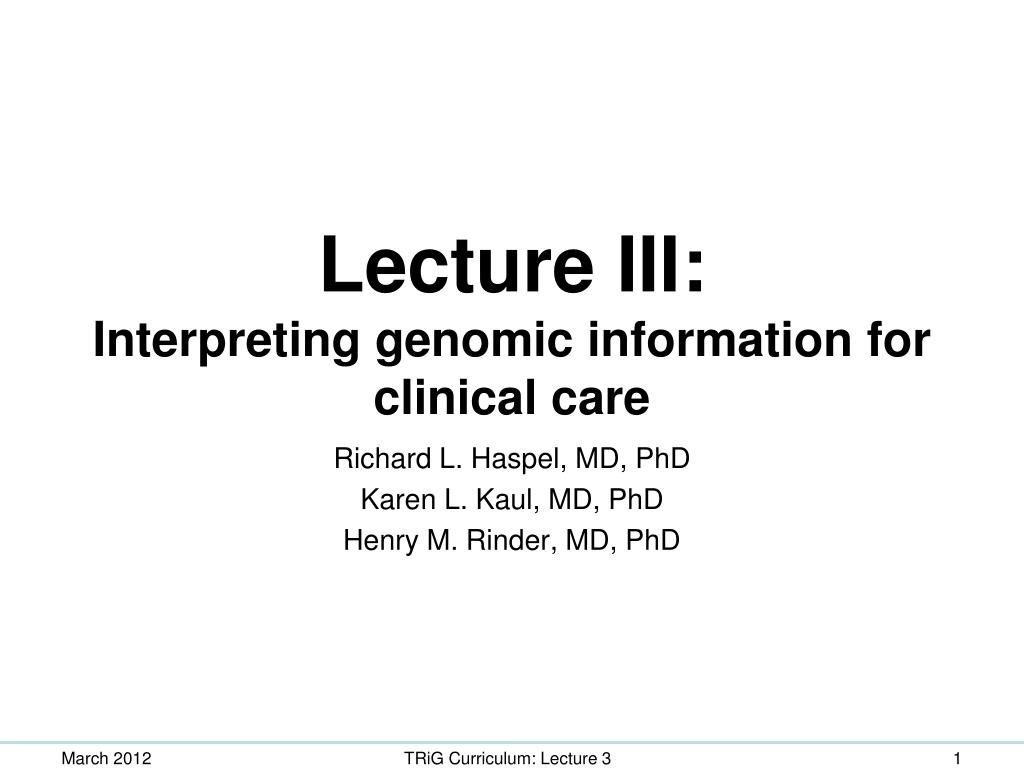 Lecture III:
Interpreting genomic information for clinical care

Richard L. Haspel, MD, PhD
Karen L. Kaul, MD, PhD
Henry M. Rinder, MD, PhD

March 2012
TRiG Curriculum: Lecture 3
1